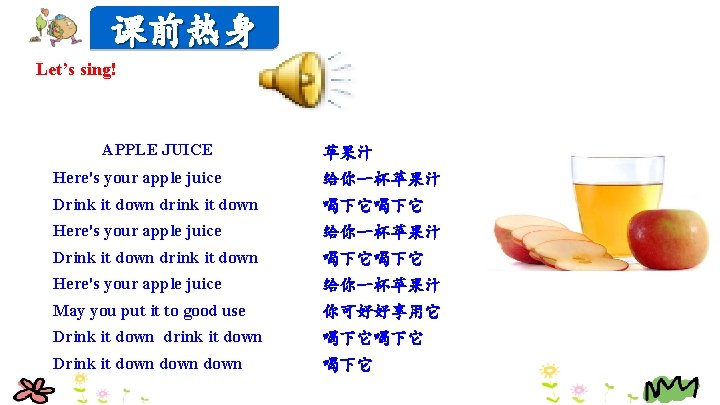 课前热身

Let's sing!

APPLE JUICE
Here's your apple juice
Drink it down drink it down
Here's your apple juice
Drink it down drink it down
Here's your apple juice
May you put it to good use
Drink it down drink it down
Drink it down down down

苹果汁
给你一杯苹果汁
喝下它喝下它
给你一杯苹果汁
喝下它喝下它
给你一杯苹果汁
你可好好享用它
喝下它喝下它
喝下它